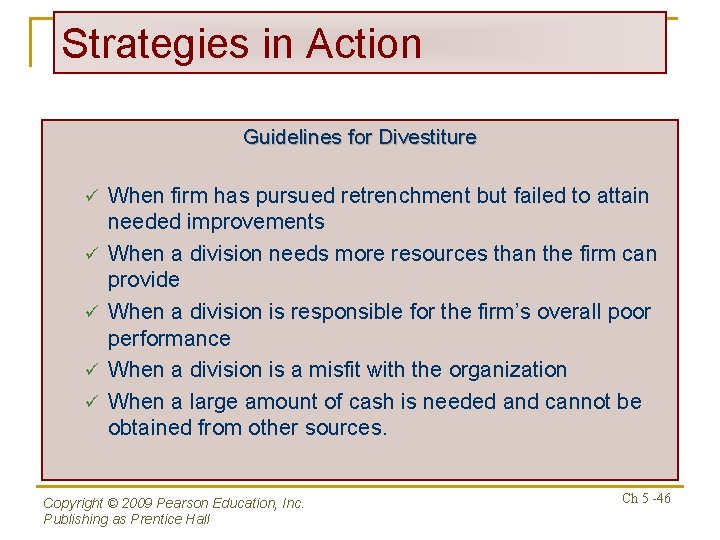 Strategies in Action

Guidelines for Divestiture

✓ When firm has pursued retrenchment but failed to attain needed improvements
✓ When a division needs more resources than the firm can provide
✓ When a division is responsible for the firm's overall poor performance
✓ When a division is a misfit with the organization
✓ When a large amount of cash is needed and cannot be obtained from other sources.

Copyright © 2009 Pearson Education, Inc.
Publishing as Prentice Hall

Ch 5 -46